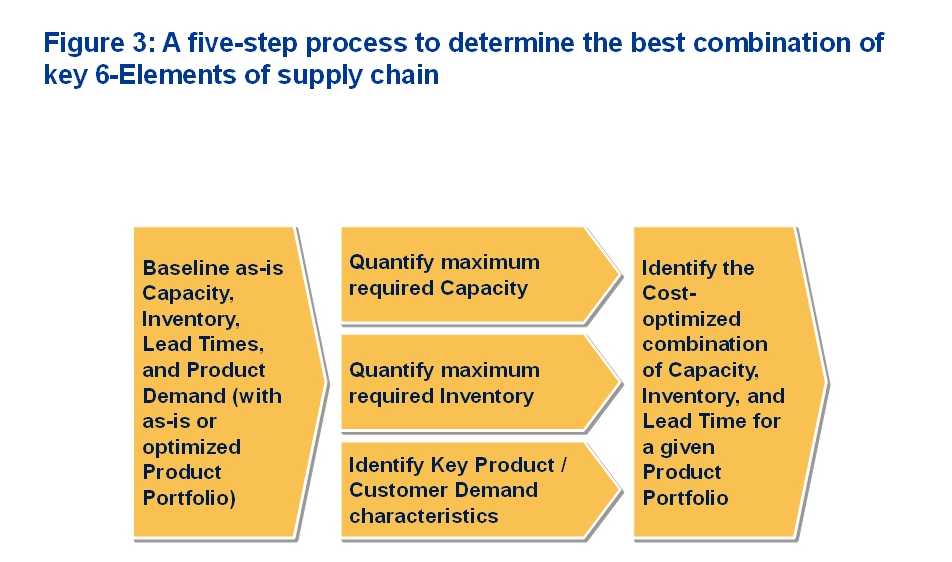 Figure 3: A five-step process to determine the best combination of key 6-Elements of supply chain

Baseline as-is Capacity, Inventory, Lead Times, and Product Demand (with as-is or optimized Product Portfolio)

Quantify maximum required Capacity

Quantify maximum required Inventory

Identify Key Product / Customer Demand characteristics

Identify the Cost-optimized combination of Capacity, Inventory, and Lead Time for a given Product Portfolio